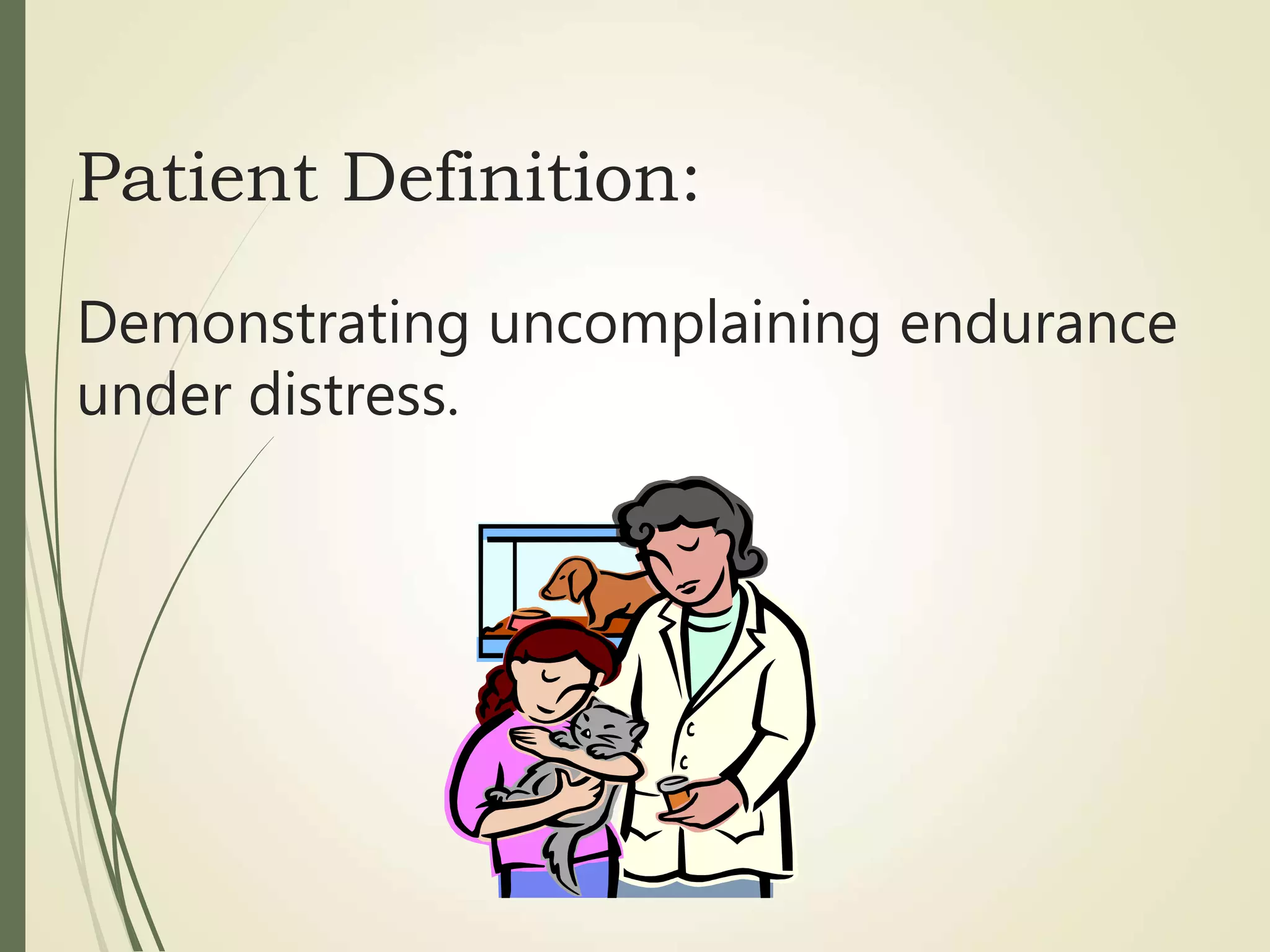 Patient Definition:

Demonstrating uncomplaining endurance under distress.